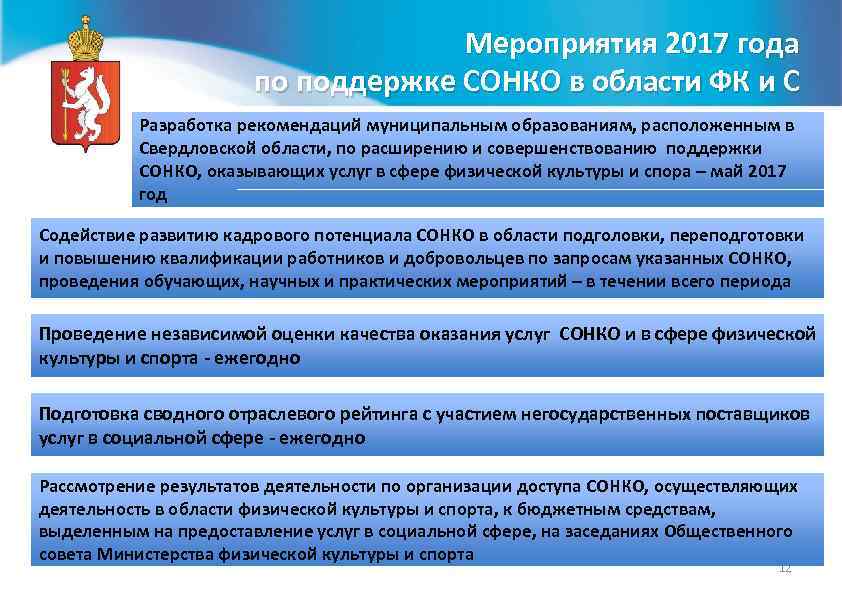 Мероприятия 2017 года по поддержке СОНКО в области ФК и С

Разработка рекомендаций муниципальным образованиям, расположенным в Свердловской области, по расширению и совершенствованию поддержки СОНКО, оказывающих услуг в сфере физической культуры и спора – май 2017 год

Содействие развитию кадрового потенциала СОНКО в области подголовки, переподготовки и повышению квалификации работников и добровольцев по запросам указанных СОНКО, проведения обучающих, научных и практических мероприятий – в течении всего периода

Проведение независимой оценки качества оказания услуг СОНКО и в сфере физической культуры и спорта - ежегодно

Подготовка сводного отраслевого рейтинга с участием негосударственных поставщиков услуг в социальной сфере - ежегодно

Рассмотрение результатов деятельности по организации доступа СОНКО, осуществляющих деятельность в области физической культуры и спорта, к бюджетным средствам, выделенным на предоставление услуг в социальной сфере, на заседаниях Общественного совета Министерства физической культуры и спорта

12